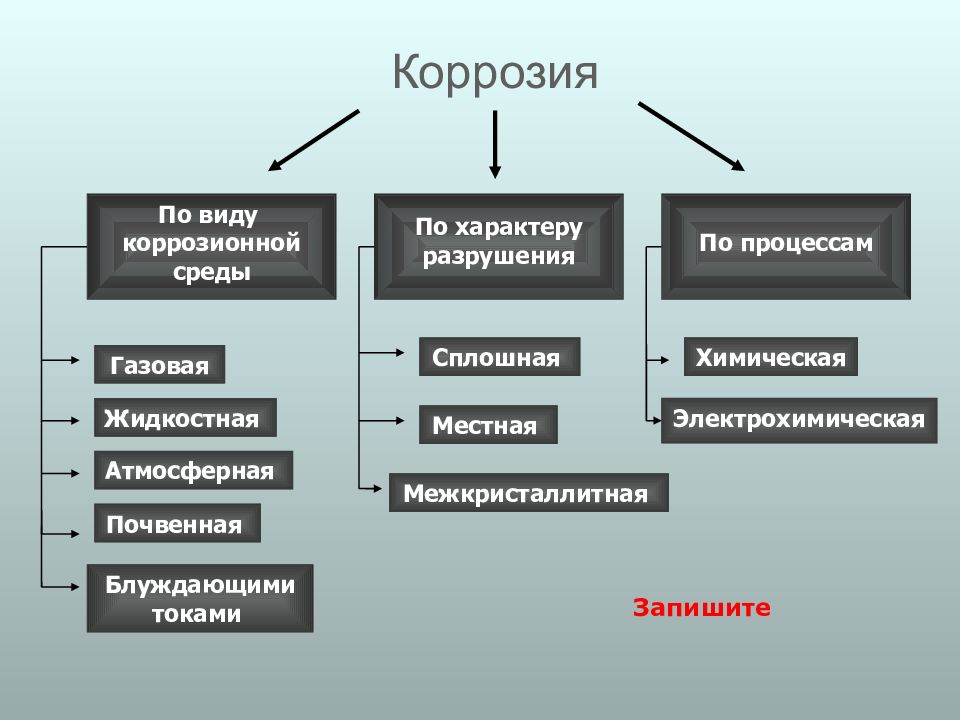 Коррозия

По виду коррозионной среды

Газовая

Жидкостная

Атмосферная

Почвенная

Блуждающими токами

По характеру разрушения

Сплошная

Местная

Межкристаллитная

По процессам

Химическая

Электрохимическая

Запишите